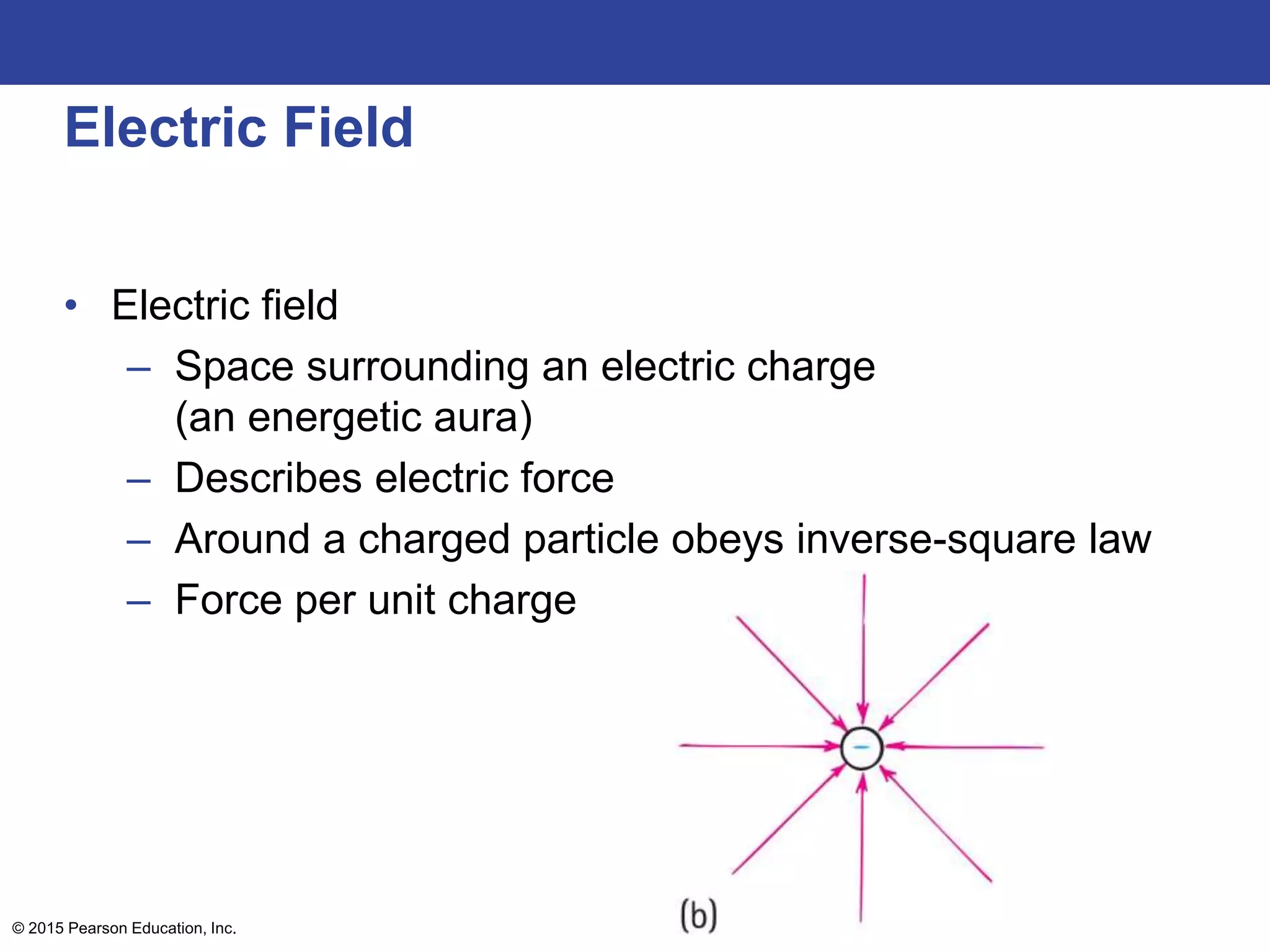 Electric Field

• Electric field
  – Space surrounding an electric charge (an energetic aura)
  – Describes electric force
  – Around a charged particle obeys inverse-square law
  – Force per unit charge

–

(b)

© 2015 Pearson Education, Inc.